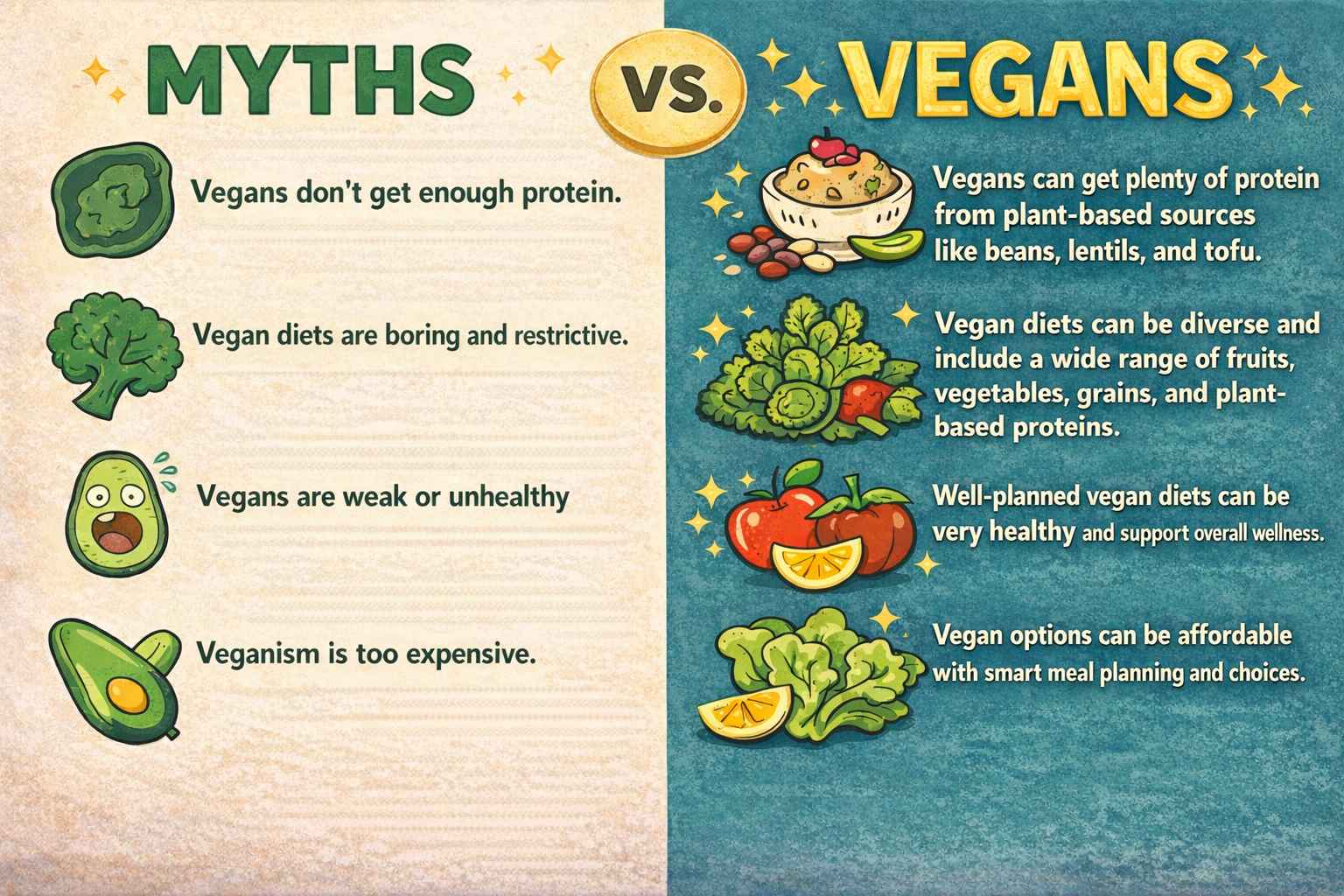 MYTHS VS. VEGANS

Vegans don't get enough protein.

Vegan diets are boring and restrictive.

Vegans are weak or unhealthy

Veganism is too expensive.

Vegans can get plenty of protein from plant-based sources like beans, lentils, and tofu.

Vegan diets can be diverse and include a wide range of fruits, vegetables, grains, and plant-based proteins.

Well-planned vegan diets can be very healthy and support overall wellness.

Vegan options can be affordable with smart meal planning and choices.